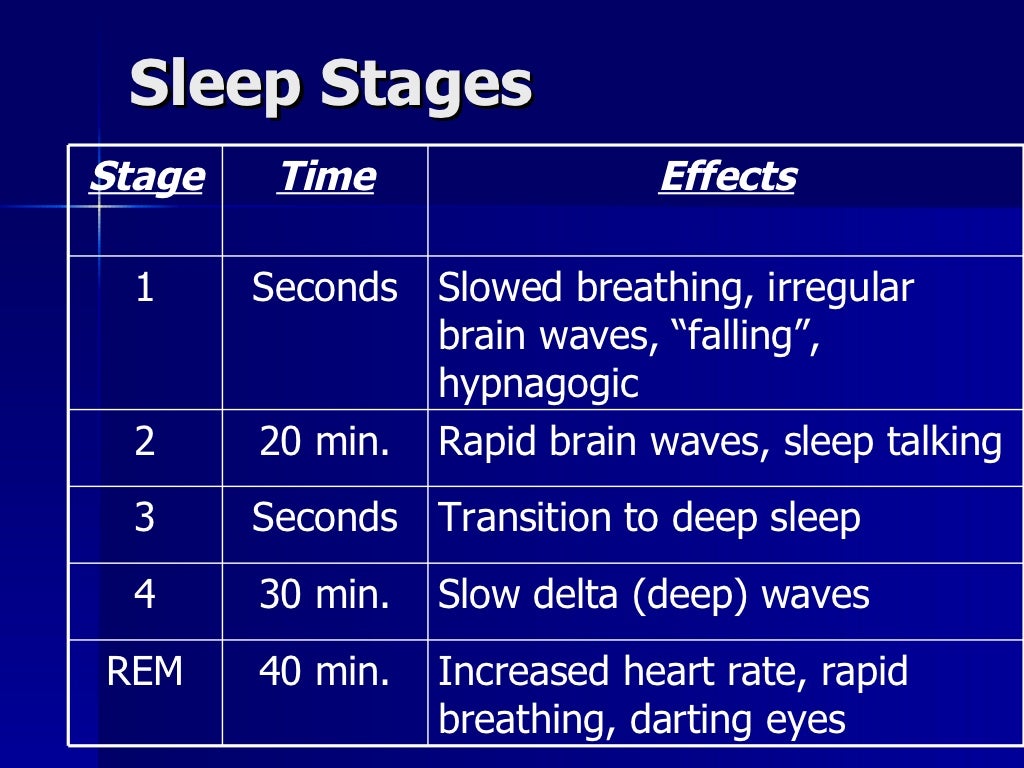 Sleep Stages

| Stage | Time | Effects |
|---|---|---|
| 1 | Seconds | Slowed breathing, irregular brain waves, “falling”, hypnagogic |
| 2 | 20 min. | Rapid brain waves, sleep talking |
| 3 | Seconds | Transition to deep sleep |
| 4 | 30 min. | Slow delta (deep) waves |
| REM | 40 min. | Increased heart rate, rapid breathing, darting eyes |